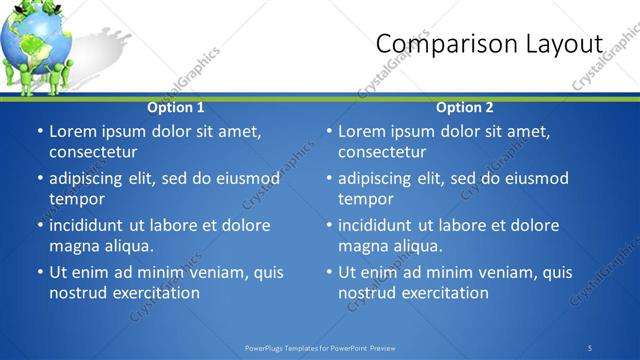 Comparison Layout

Option 1

• Lorem ipsum dolor sit amet, consectetur
• adipiscing elit, sed do eiusmod tempor
• incididunt ut labore et dolore magna aliqua.
• Ut enim ad minim veniam, quis nostrud exercitation

Option 2

• Lorem ipsum dolor sit amet, consectetur
• adipiscing elit, sed do eiusmod tempor
• incididunt ut labore et dolore magna aliqua.
• Ut enim ad minim veniam, quis nostrud exercitation

PowerPlugs Templates for PowerPoint Preview

5

CrystalGraphics